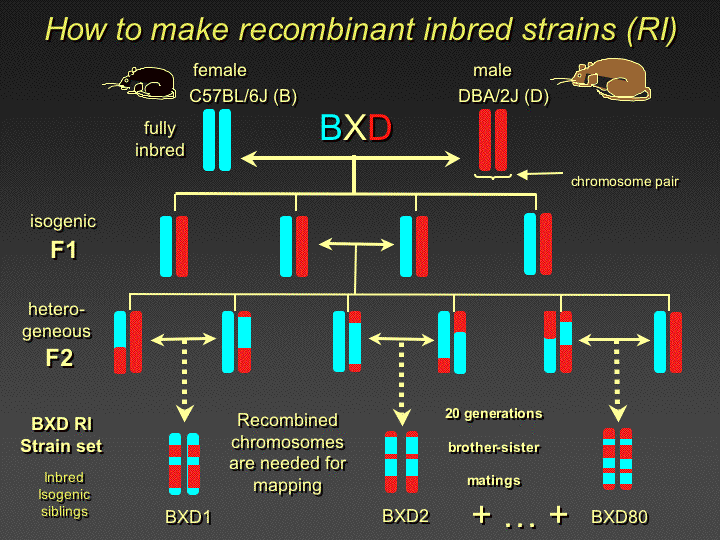 How to make recombinant inbred strains (RI)

female
C57BL/6J (B)

male
DBA/2J (D)

fully inbred

BXD

chromosome pair

isogenic
F1

hetero-geneous
F2

BXD RI Strain set

Inbred Isogenic siblings

BXD1

Recombined chromosomes are needed for mapping

BXD2

20 generations
brother-sister
matings

+ ... +

BXD80